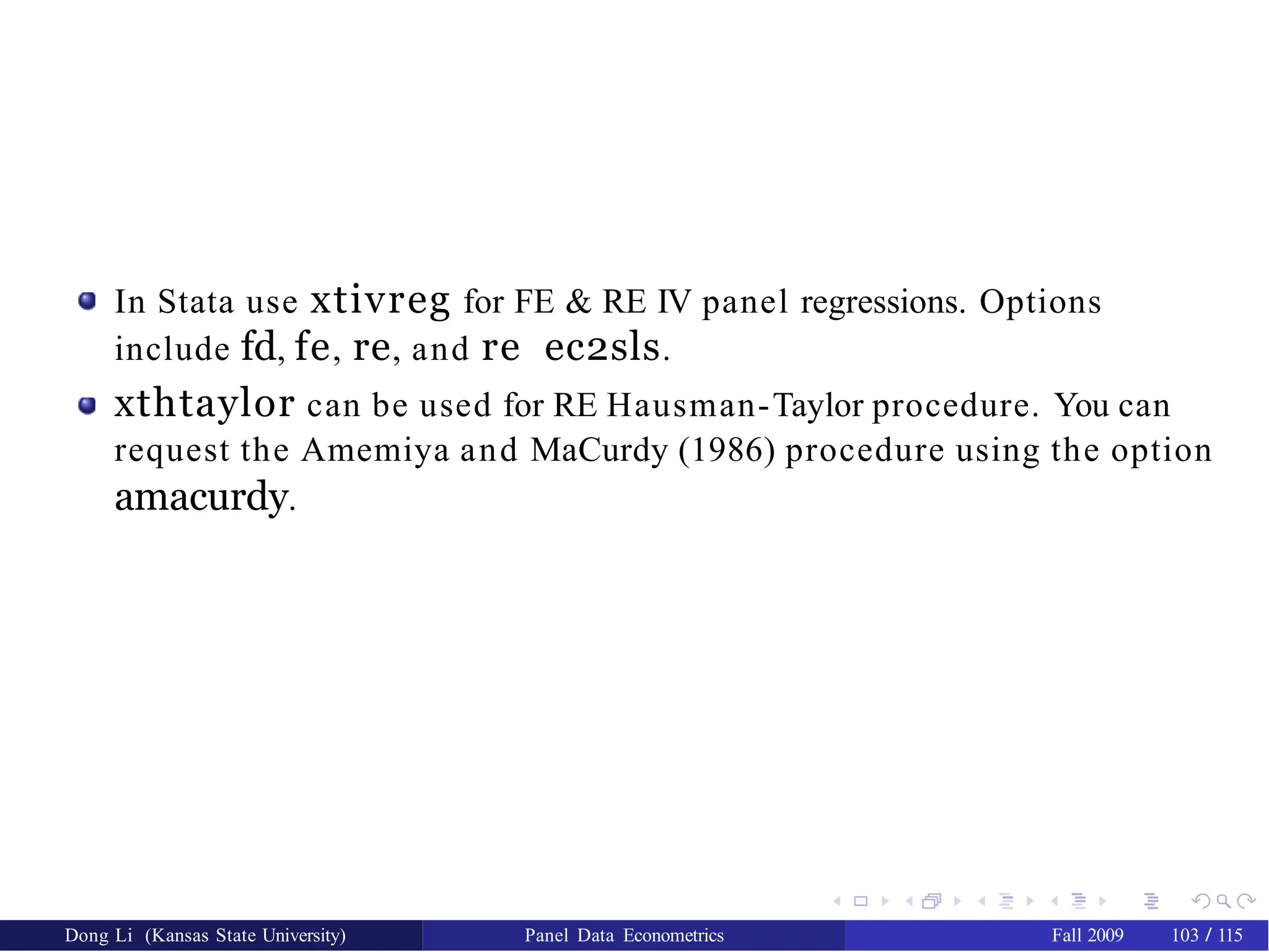 In Stata use xtivreg for FE & RE IV panel regressions. Options include fd, fe, re, and re ec2sls.

xthtaylor can be used for RE Hausman-Taylor procedure. You can request the Amemiya and MaCurdy (1986) procedure using the option amacurdy.

Dong Li (Kansas State University) Panel Data Econometrics Fall 2009 103 / 115